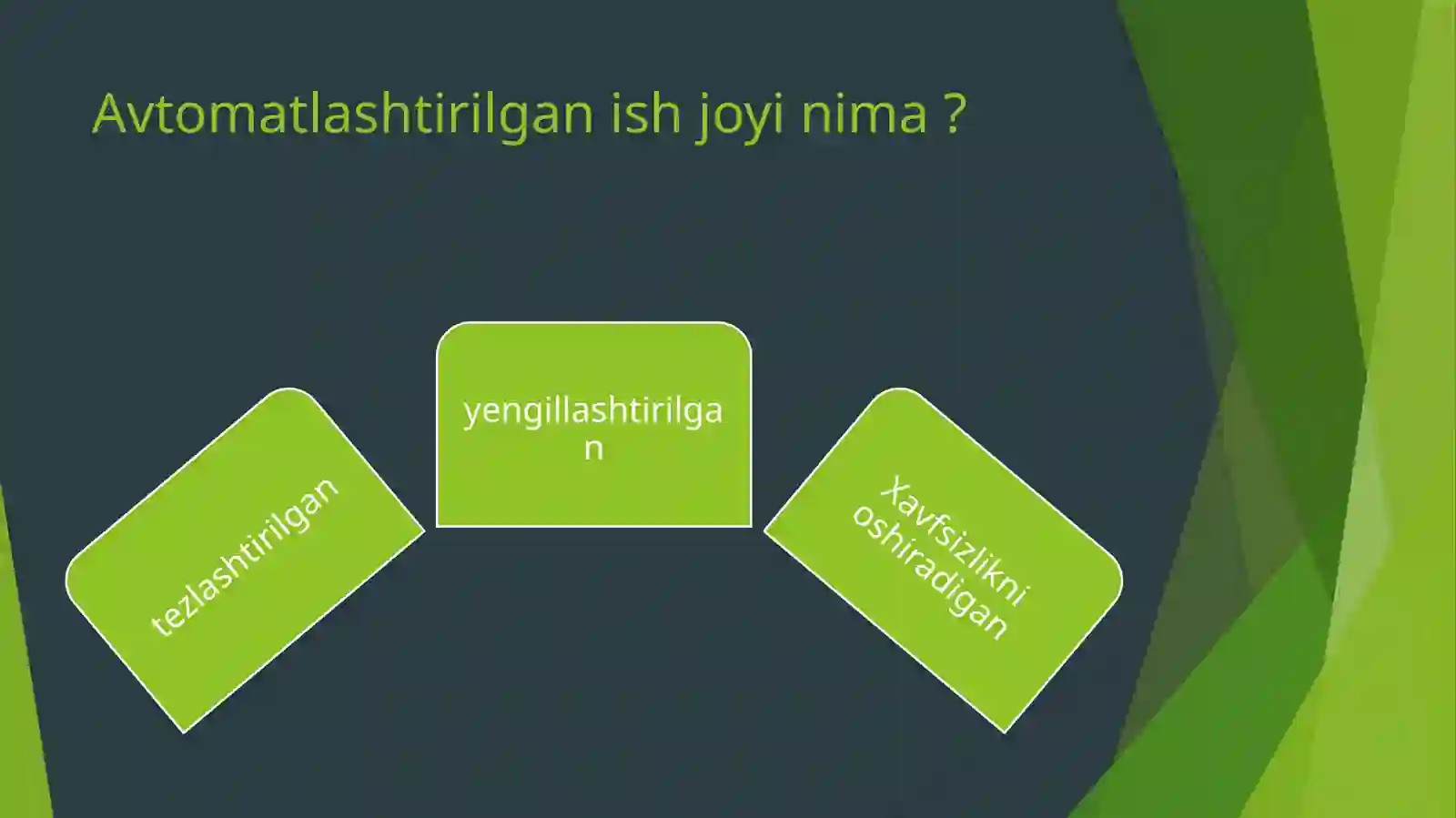 Avtomatlashtirilgan ish joyi nima ?

tezlashtirilgan

yengillashtirilgan

Xavfsizlikni oshiradigan